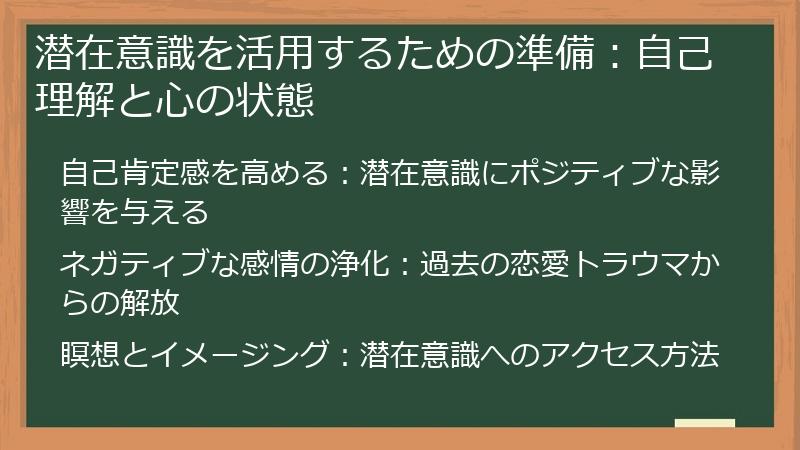 潜在意識を活用するための準備：自己理解と心の状態

自己肯定感を高める：潜在意識にポジティブな影響を与える

ネガティブな感情の浄化：過去の恋愛トラウマからの解放

瞑想とイメージング：潜在意識へのアクセス方法